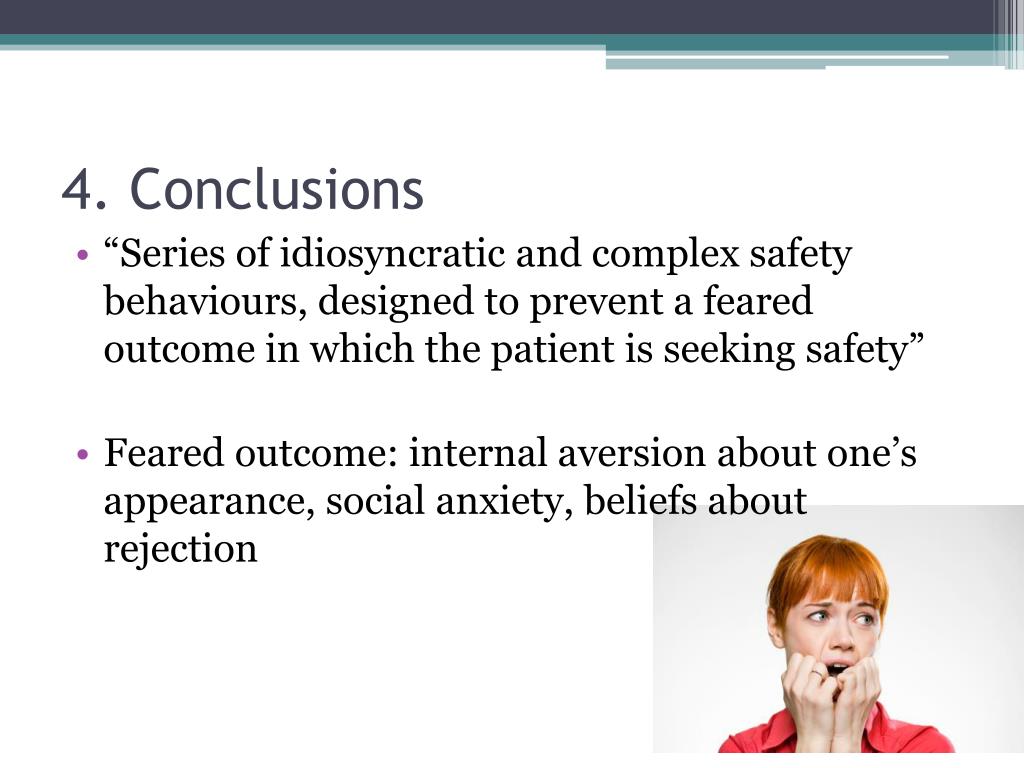 4. Conclusions

• “Series of idiosyncratic and complex safety behaviours, designed to prevent a feared outcome in which the patient is seeking safety”

• Feared outcome: internal aversion about one’s appearance, social anxiety, beliefs about rejection